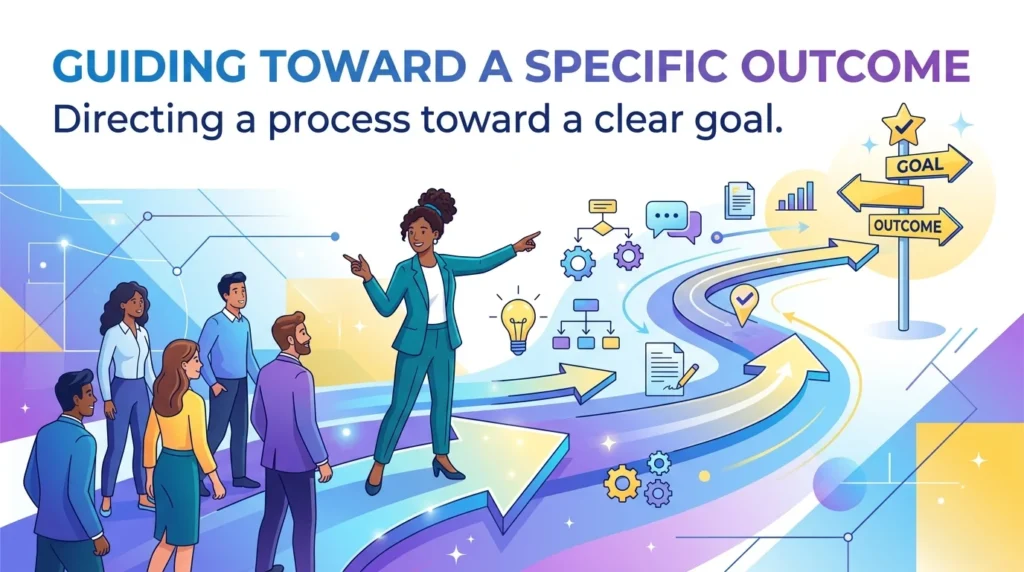 GUIDING TOWARD A SPECIFIC OUTCOME
Directing a process toward a clear goal.

GOAL

OUTCOME